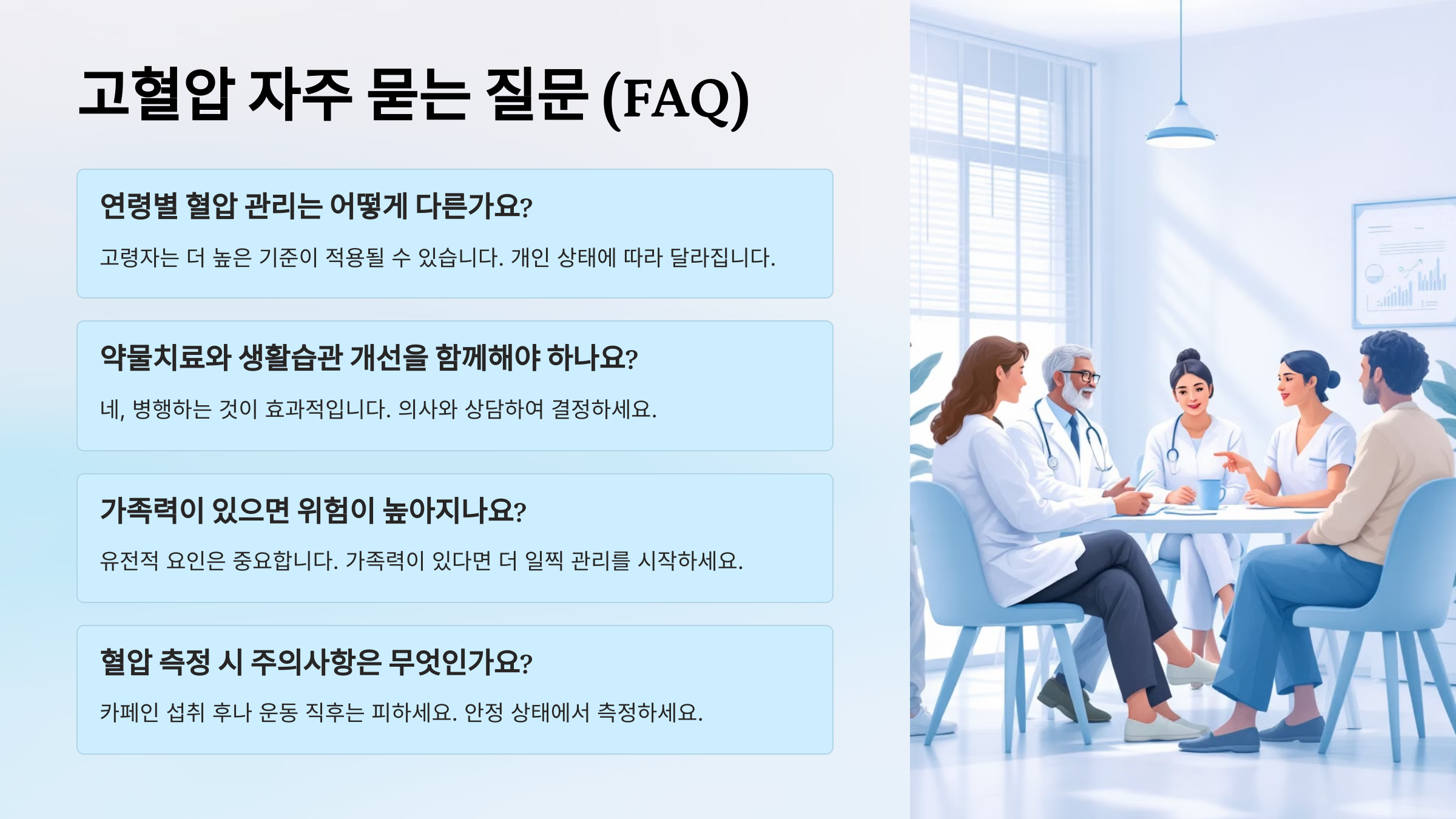 고혈압 자주 묻는 질문 (FAQ)

연령별 혈압 관리는 어떻게 다른가요?

고령자는 더 높은 기준이 적용될 수 있습니다. 개인 상태에 따라 달라집니다.

약물치료와 생활습관 개선을 함께해야 하나요?

네, 병행하는 것이 효과적입니다. 의사와 상담하여 결정하세요.

가족력이 있으면 위험이 높아지나요?

유전적 요인은 중요합니다. 가족력이 있다면 더 일찍 관리를 시작하세요.

혈압 측정 시 주의사항은 무엇인가요?

카페인 섭취 후나 운동 직후는 피하세요. 안정 상태에서 측정하세요.